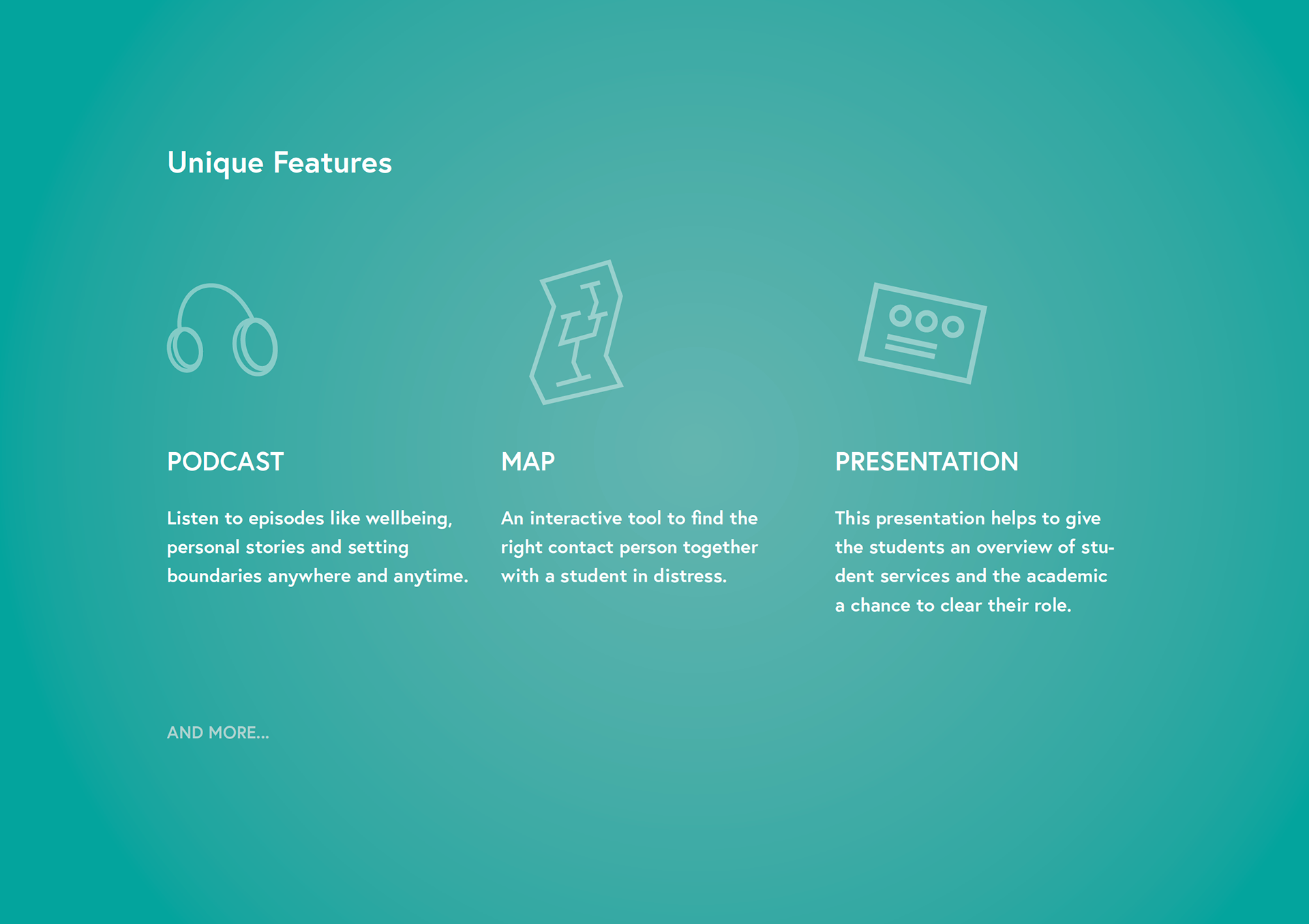 Unique Features

PODCAST

Listen to episodes like wellbeing, personal stories and setting boundaries anywhere and anytime.

MAP

An interactive tool to find the right contact person together with a student in distress.

PRESENTATION

This presentation helps to give the students an overview of student services and the academic a chance to clear their role.

AND MORE...